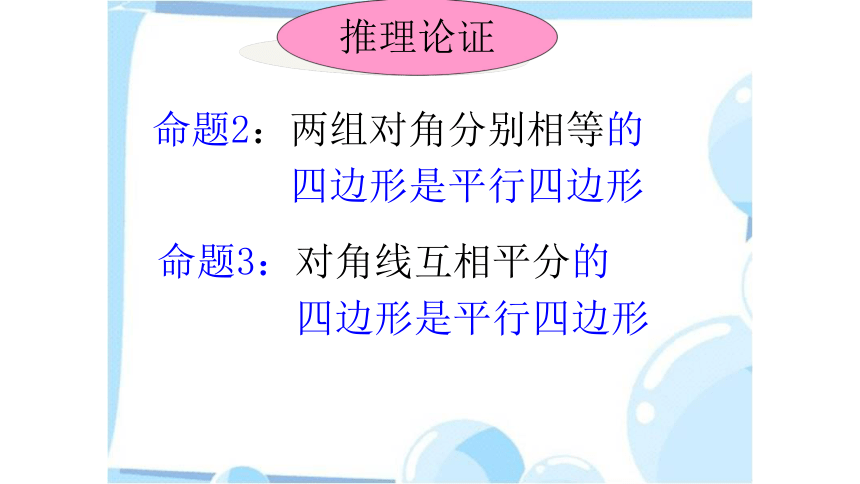 推理论证

命题2：两组对角分别相等的四边形是平行四边形

命题3：对角线互相平分的四边形是平行四边形